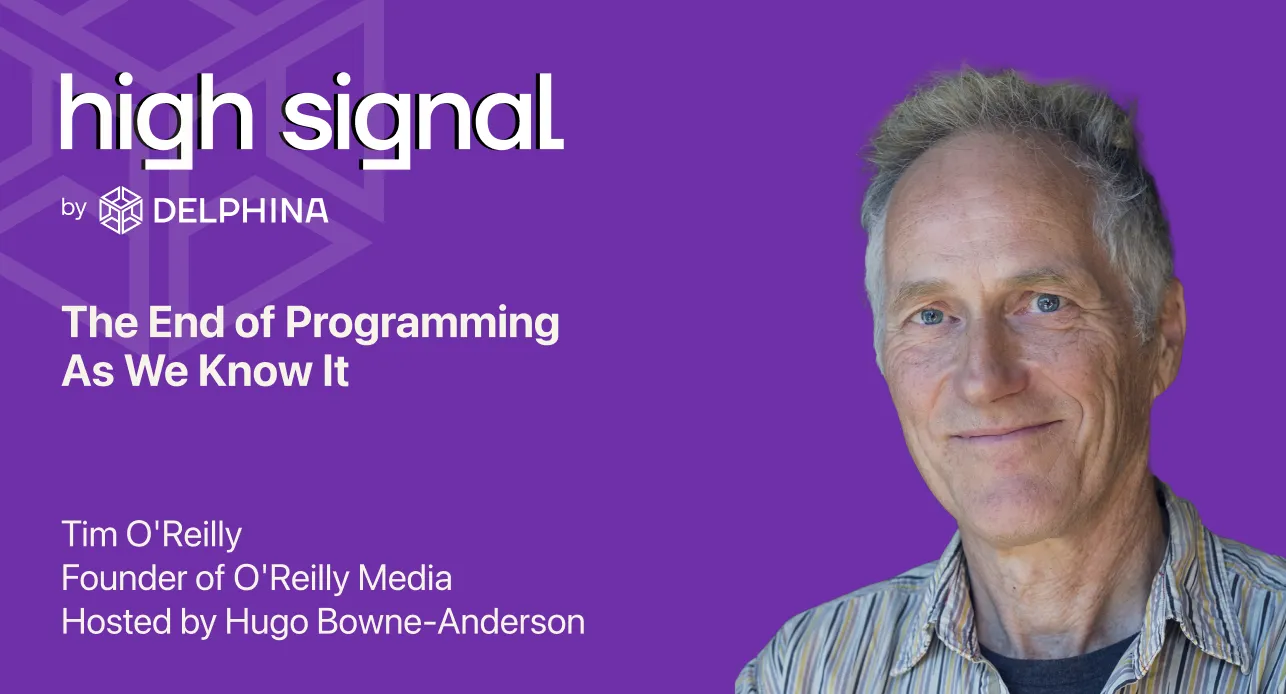 high signal

by DELPHINA

The End of Programming As We Know It

Tim O'Reilly
Founder of O'Reilly Media
Hosted by Hugo Bowne-Anderson